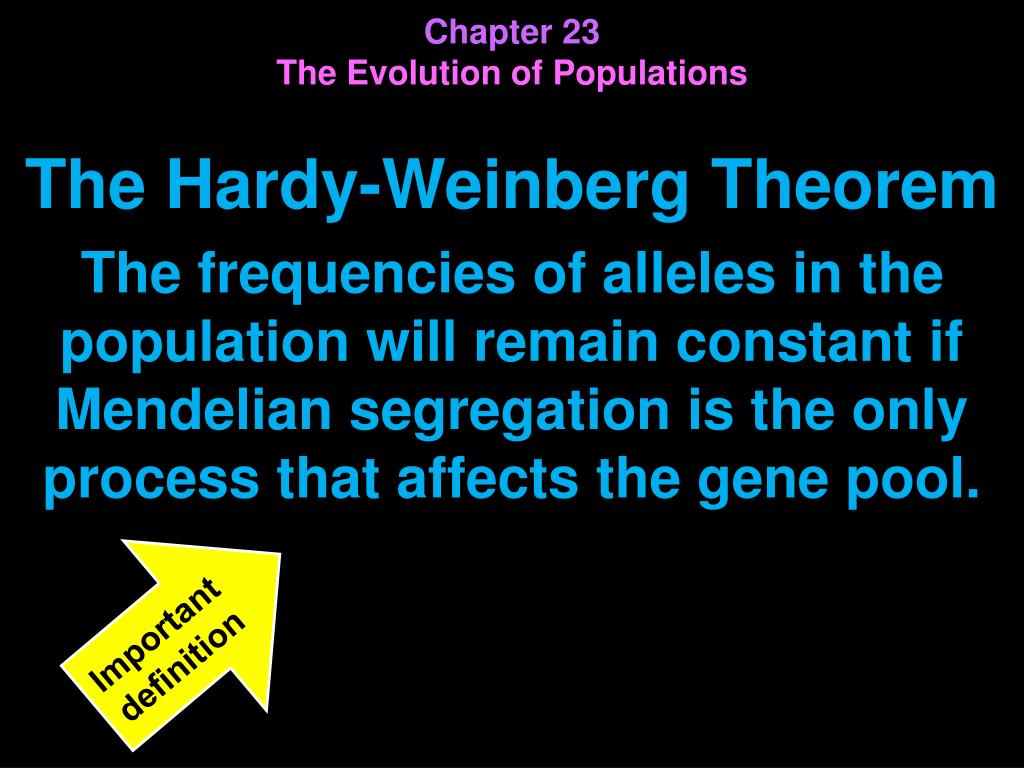 Chapter 23
The Evolution of Populations

The Hardy-Weinberg Theorem

The frequencies of alleles in the population will remain constant if Mendelian segregation is the only process that affects the gene pool.

Important definition